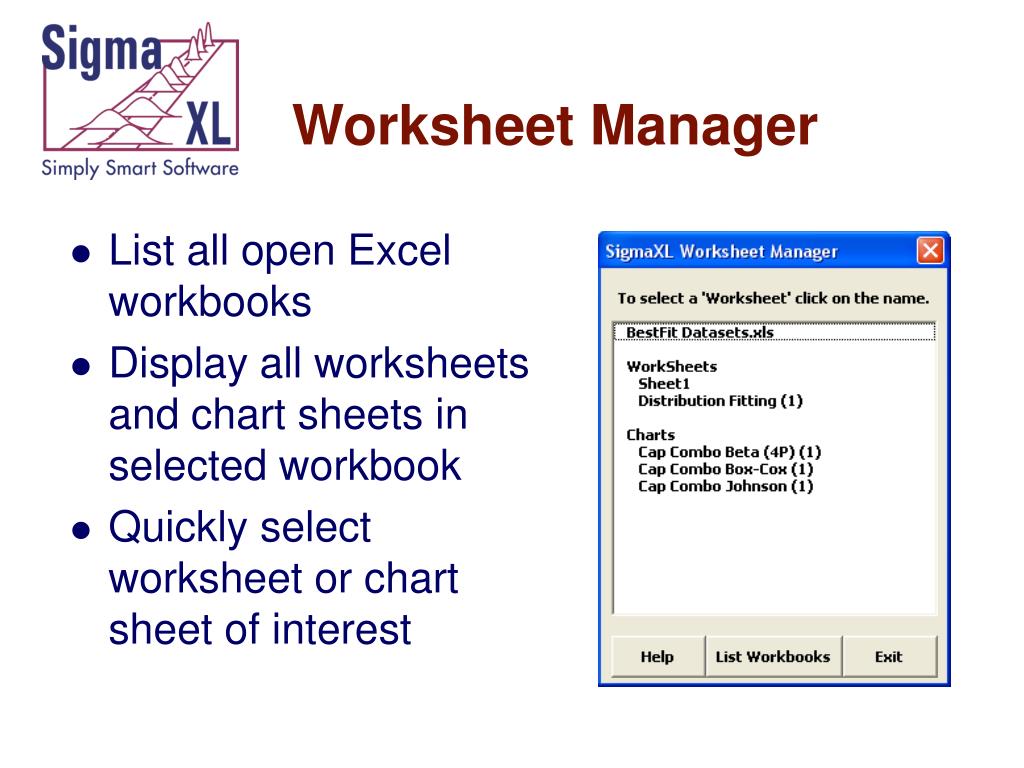 Sigma XL
Simply Smart Software

Worksheet Manager

- List all open Excel workbooks
- Display all worksheets and chart sheets in selected workbook
- Quickly select worksheet or chart sheet of interest

SigmaXL Worksheet Manager

To select a 'Worksheet' click on the name.

BestFit Datasets.xls

WorkSheets
Sheet1
Distribution Fitting (1)

Charts
Cap Combo Beta (4P) (1)
Cap Combo Box-Cox (1)
Cap Combo Johnson (1)

Help
List Workbooks
Exit